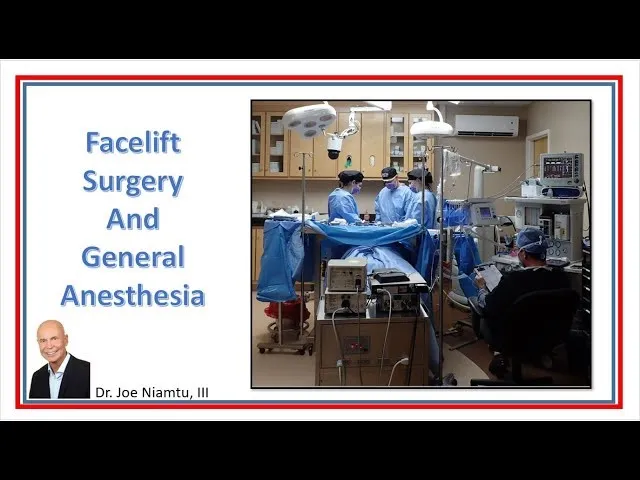 Facelift Surgery And General Anesthesia

Dr. Joe Niamtu, III